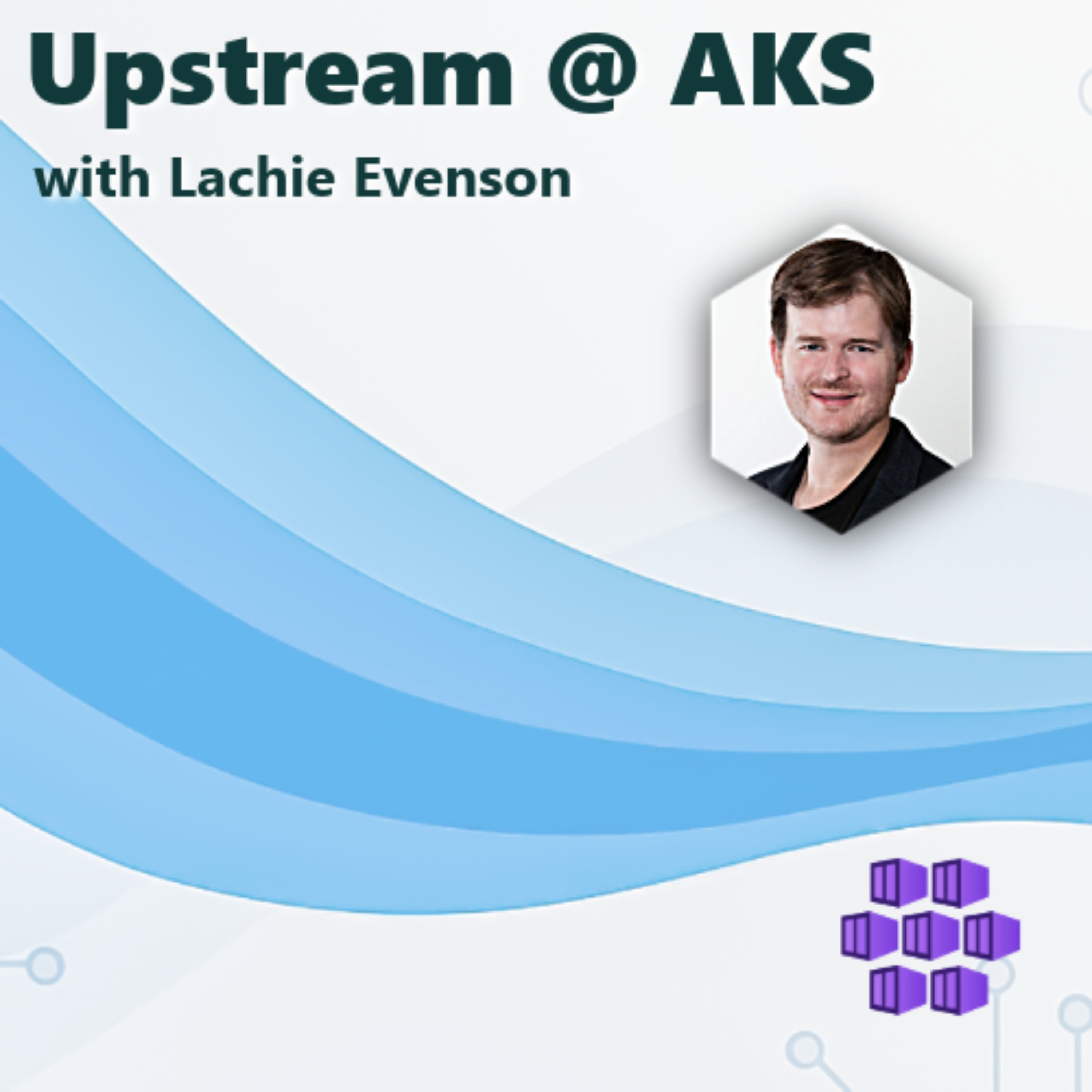 Upstream @ AKS

with Lachie Evenson